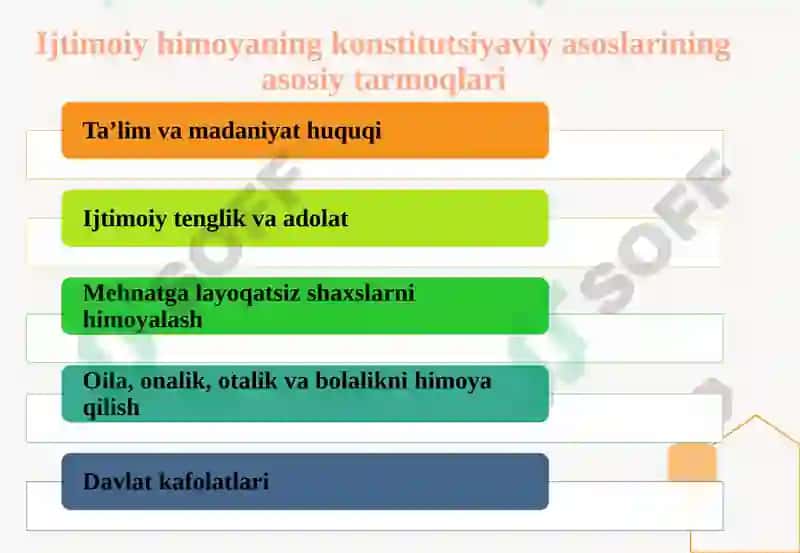 Ijtimoiy himoyaning konstitutsiyaviy asoslarining asosiy tarmoqlari

Ta’lim va madaniyat huquqi

Ijtimoiy tenglik va adolat

Mehnatga layoqatsiz shaxslarni himoyalash

Oila, onalik, otalik va bolalikni himoya qilish

Davlat kafolatlari

SOFF

SOFF